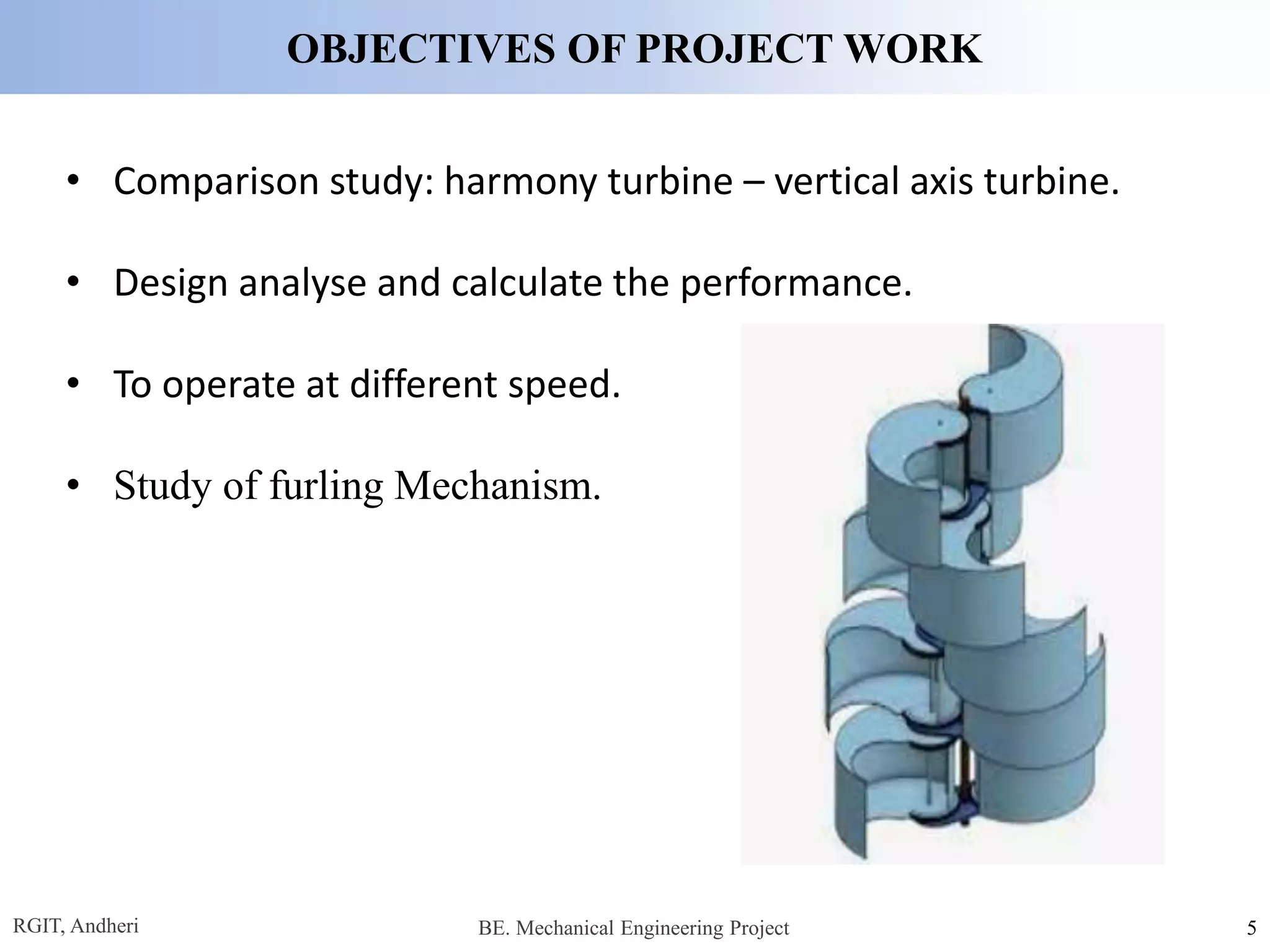 OBJECTIVES OF PROJECT WORK

• Comparison study: harmony turbine – vertical axis turbine.

• Design analyse and calculate the performance.

• To operate at different speed.

• Study of furling Mechanism.

RGIT, Andheri

BE. Mechanical Engineering Project

5